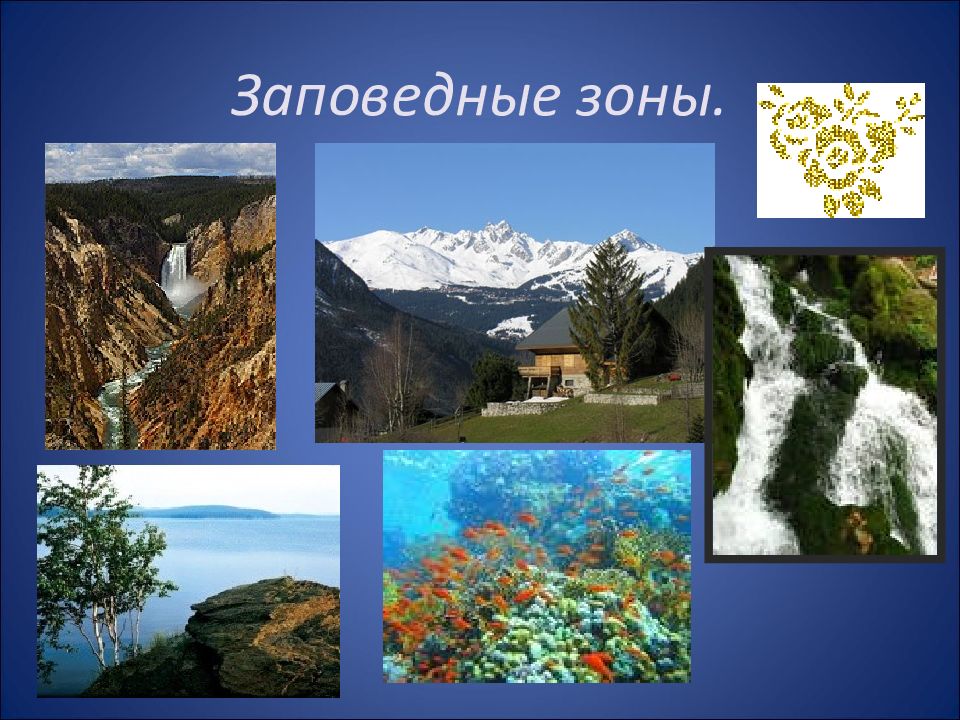 Заповедные зоны.